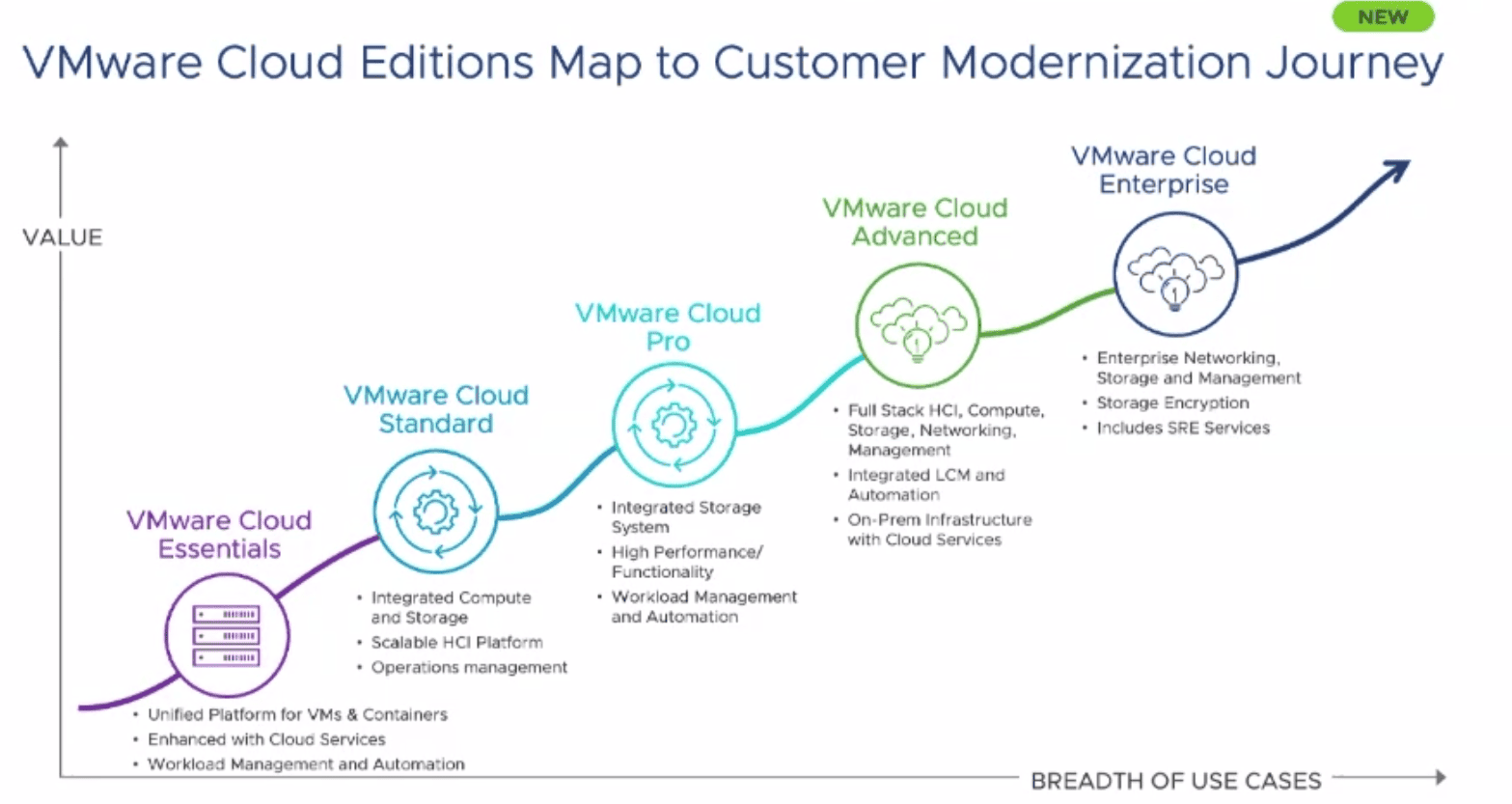 NEW

VMware Cloud Editions Map to Customer Modernization Journey

VALUE

VMware Cloud Essentials

• Unified Platform for VMs & Containers
• Enhanced with Cloud Services
• Workload Management and Automation

VMware Cloud Standard

• Integrated Compute and Storage
• Scalable HCI Platform
• Operations management

VMware Cloud Pro

• Integrated Storage System
• High Performance/ Functionality
• Workload Management and Automation

VMware Cloud Advanced

• Full Stack HCI, Compute, Storage, Networking, Management
• Integrated LCM and Automation
• On-Prem Infrastructure with Cloud Services

VMware Cloud Enterprise

• Enterprise Networking, Storage and Management
• Storage Encryption
• Includes SRE Services

BREADTH OF USE CASES